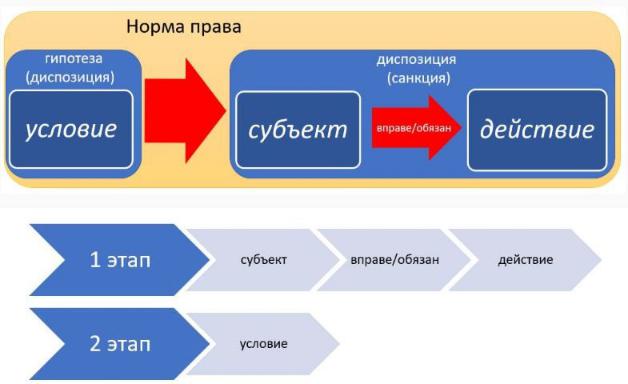 Норма права

гипотеза
(диспозиция)

условие

диспозиция
(санкция)

субъект

вправе/обязан

действие

1 этап

субъект

вправе/обязан

действие

2 этап

условие